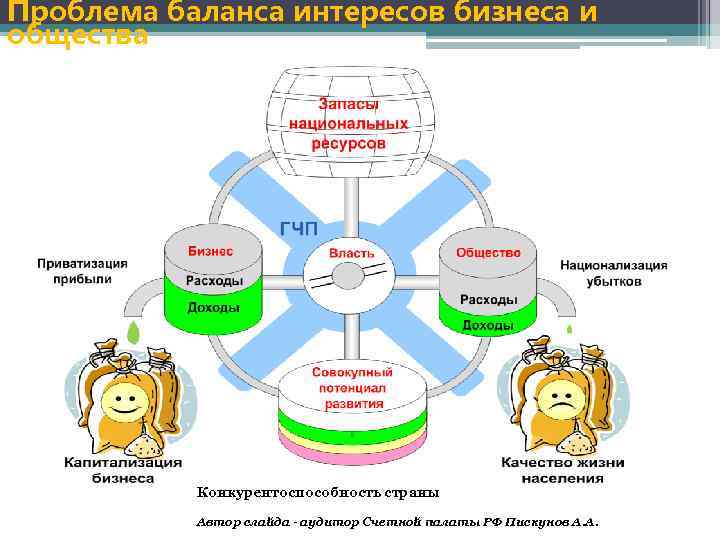 Проблема баланса интересов бизнеса и общества

Запасы национальных ресурсов

ГЧП

Бизнес
Расходы
Доходы

Власть

Общество
Расходы
Доходы

Приватизация прибыли

Национализация убытков

Совокупный потенциал развития

Капитализация бизнеса

Качество жизни населения

Конкурентоспособность страны

Автор слайда - аудитор Счетной палаты РФ Пискунов А.А.